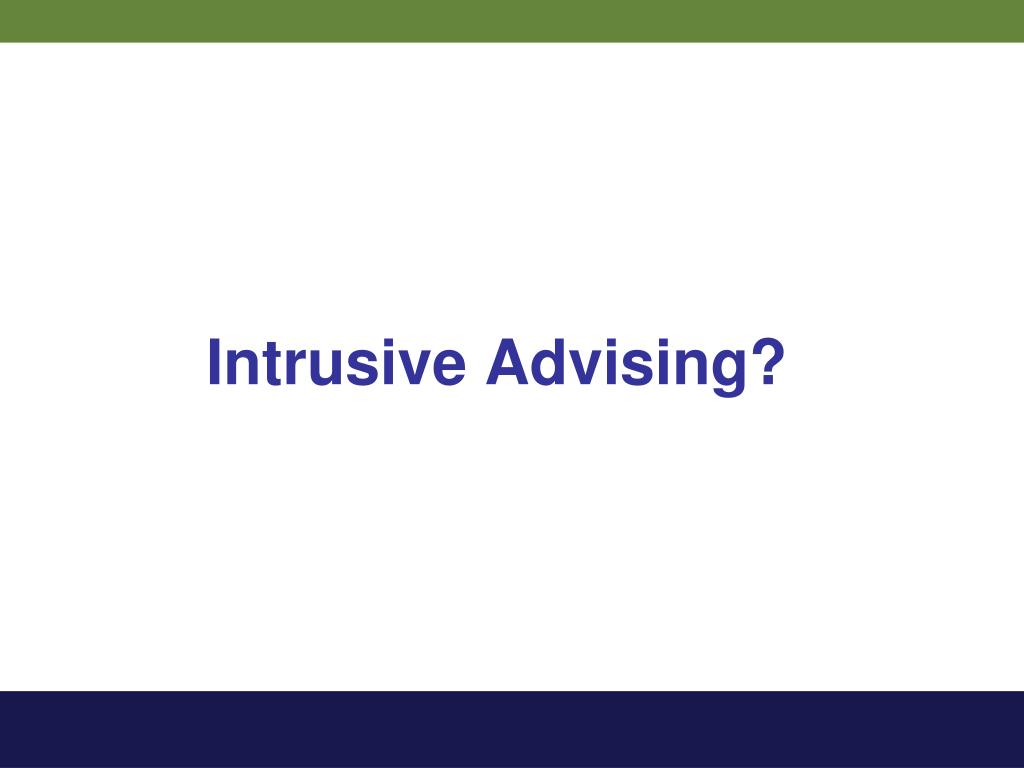 Intrusive Advising?